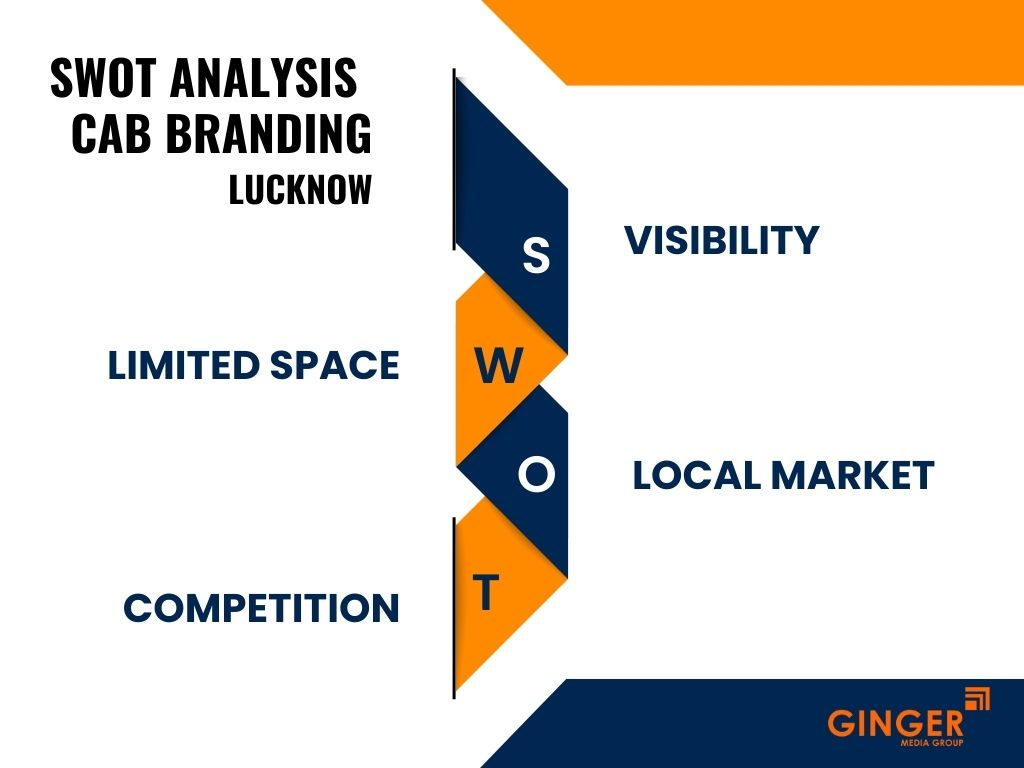 SWOT ANALYSIS
CAB BRANDING
LUCKNOW

S
VISIBILITY

LIMITED SPACE
W

O
LOCAL MARKET

COMPETITION
T

GINGER
MEDIA GROUP